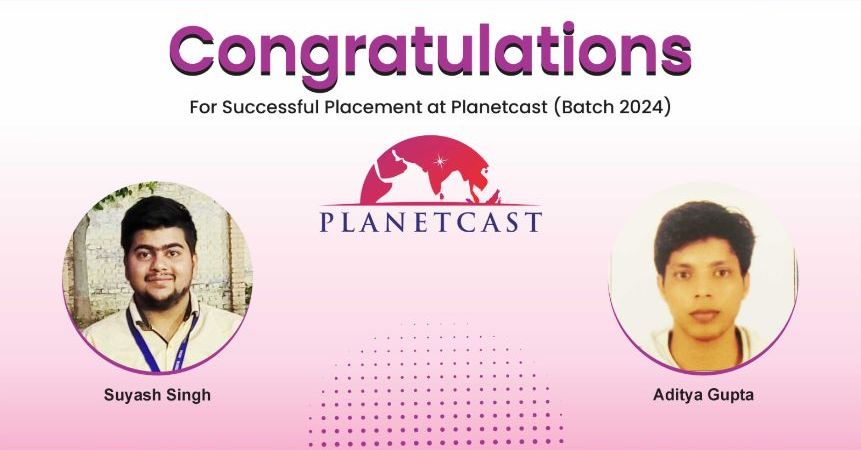 Congratulations
For Successful Placement at Planetcast (Batch 2024)

PLANETCAST

Suyash Singh

Aditya Gupta